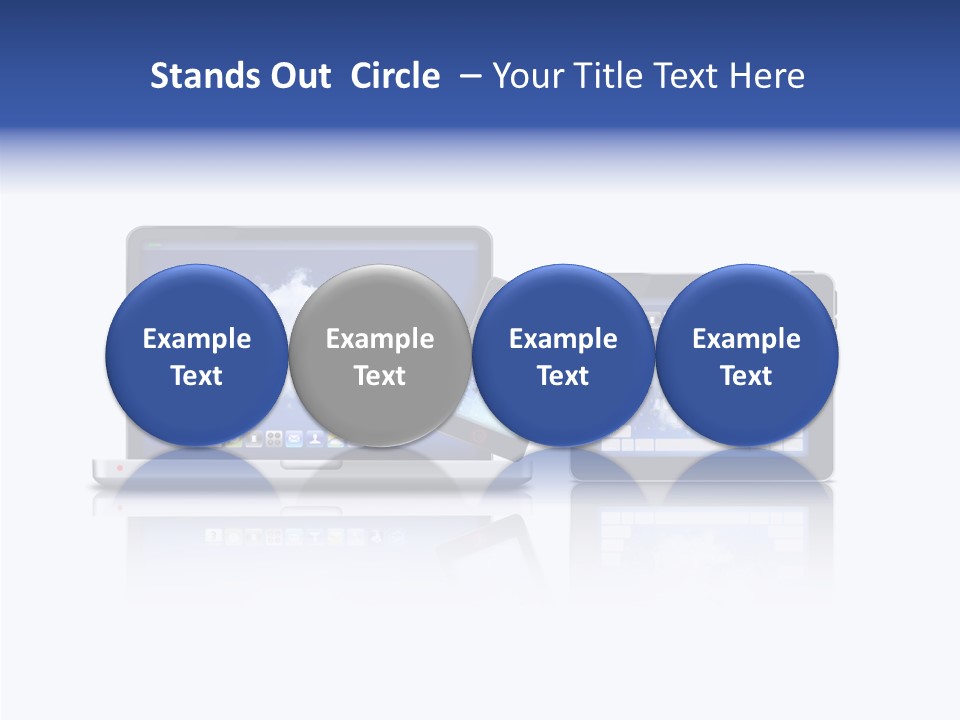 Stands Out Circle – Your Title Text Here

Example Text

Example Text

Example Text

Example Text